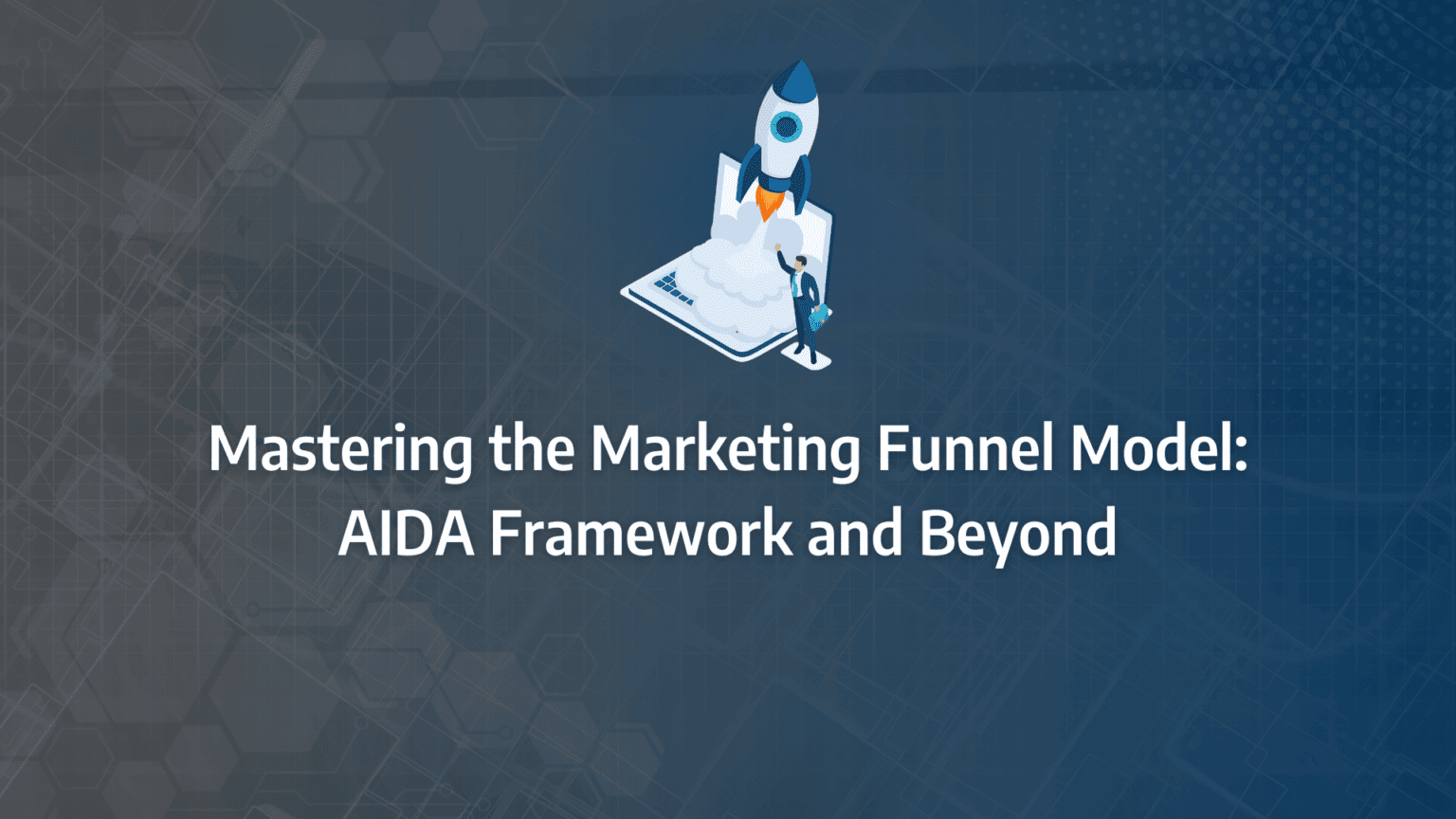 Mastering the Marketing Funnel Model: AIDA Framework and Beyond